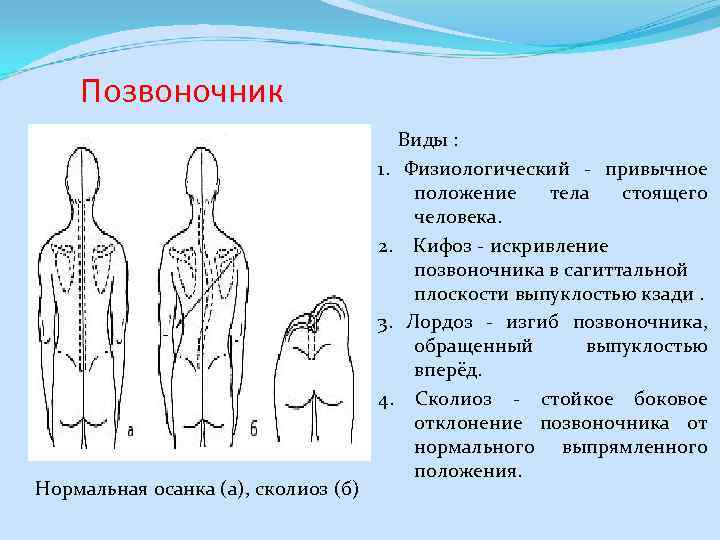 Позвоночник

а

б

Нормальная осанка (а), сколиоз (б)

Виды :

1. Физиологический - привычное положение тела стоящего человека.

2. Кифоз - искривление позвоночника в сагиттальной плоскости выпуклостью кзади .

3. Лордоз - изгиб позвоночника, обращенный выпуклостью вперёд.

4. Сколиоз - стойкое боковое отклонение позвоночника от нормального выпрямленного положения.